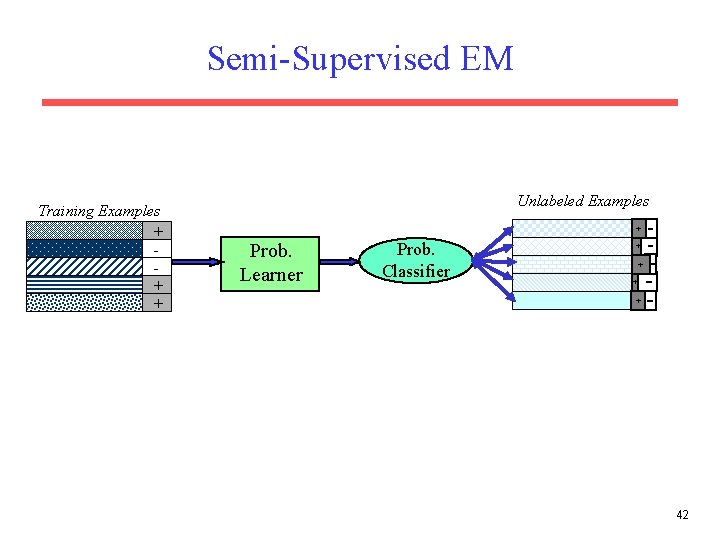 Semi-Supervised EM

Training Examples

+
-
-
+
+

Prob. Learner

Prob. Classifier

Unlabeled Examples

+ -
+ -
+ -
+ -
+ -

42